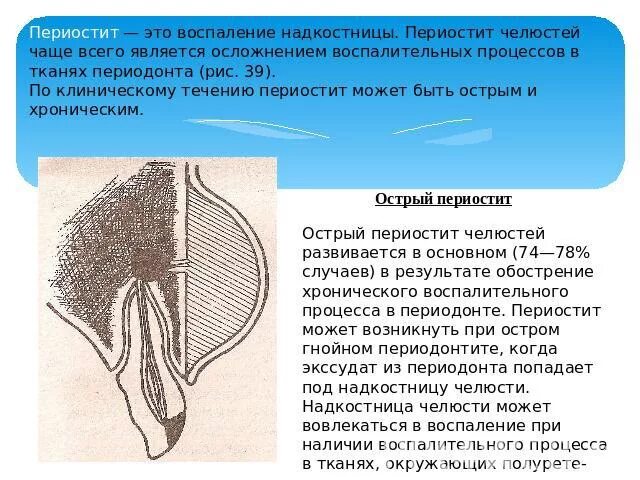 Периостит — это воспаление надкостницы. Периостит челюстей чаще всего является осложнением воспалительных процессов в тканях периодонта (рис. 39).
По клиническому течению периостит может быть острым и хроническим.

Острый периостит

Острый периостит челюстей развивается в основном (74—78% случаев) в результате обострение хронического воспалительного процесса в периодонте. Периостит может возникнуть при остром гнойном периодонтите, когда экссудат из периодонта попадает под надкостницу челюсти. Надкостница челюсти может вовлекаться в воспаление при наличии воспалительного процесса в тканях, окружающих полурете-